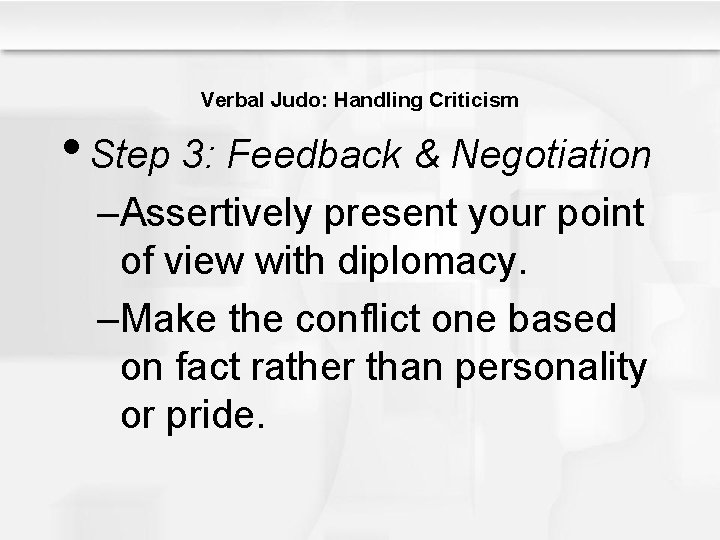 Verbal Judo: Handling Criticism

• Step 3: Feedback & Negotiation

–Assertively present your point of view with diplomacy.

–Make the conflict one based on fact rather than personality or pride.